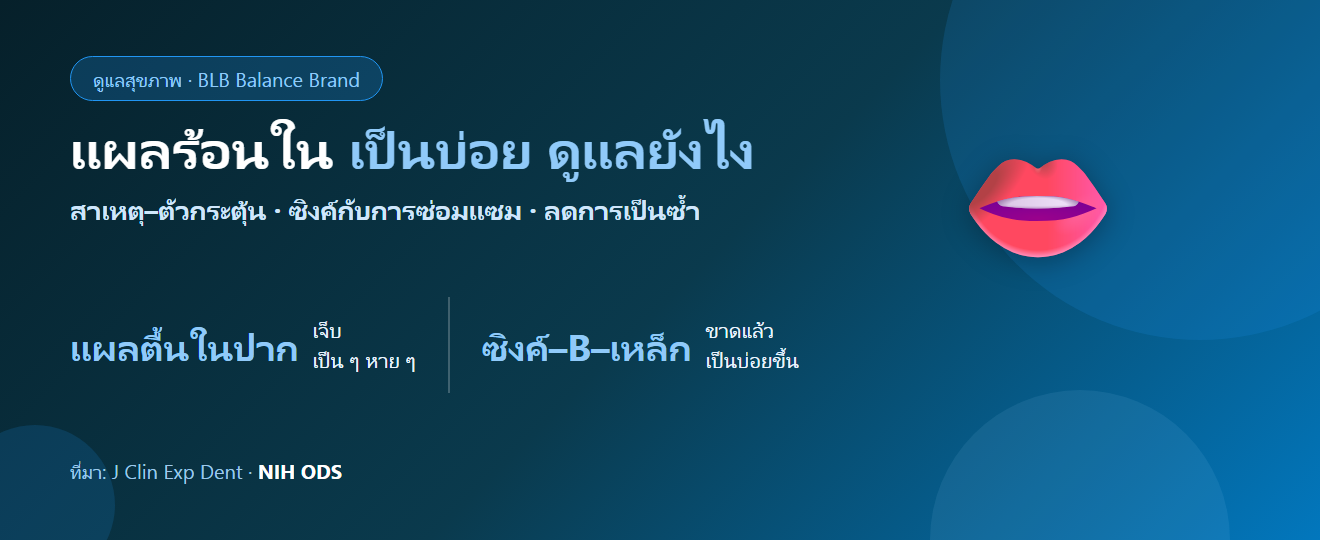 ดูแลสุขภาพ · BLB Balance Brand

แผลร้อนใน เป็นบ่อย ดูแลยังไง

สาเหตุ–ตัวกระตุ้น · ซิงค์กับการซ่อมแซม · ลดการเป็นซ้ำ

แผลตื้นในปาก เจ็บ เป็น ๆ หาย ๆ

ซิงค์–B–เหล็ก ขาดแล้ว เป็นบ่อยขึ้น

ที่มา: J Clin Exp Dent · NIH ODS